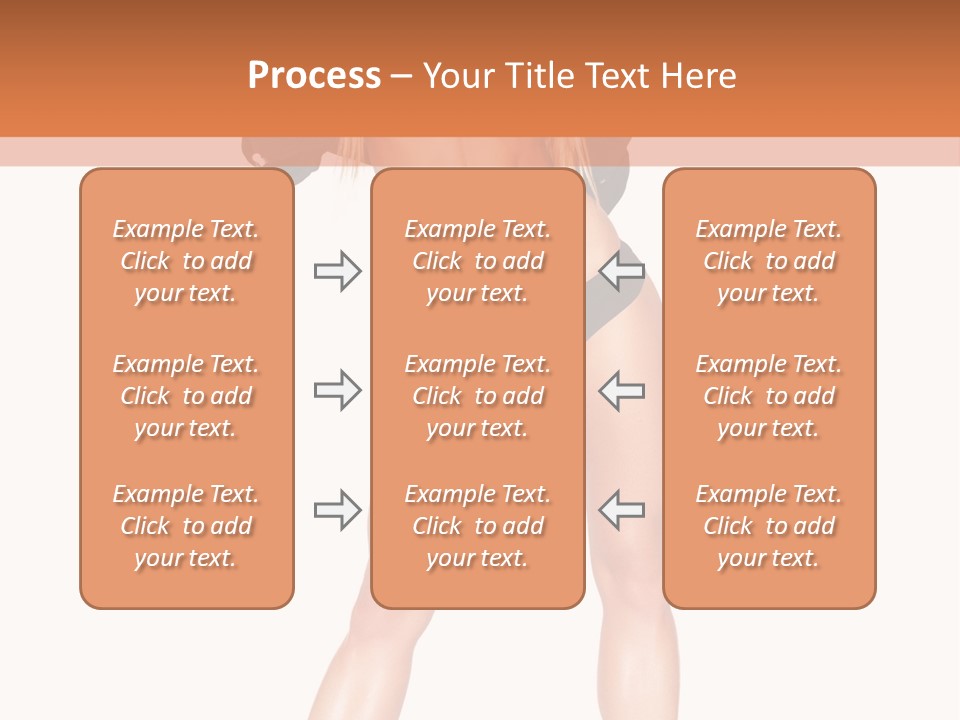 Process – Your Title Text Here

Example Text. Click to add your text.

Example Text. Click to add your text.

Example Text. Click to add your text.

Example Text. Click to add your text.

Example Text. Click to add your text.

Example Text. Click to add your text.

Example Text. Click to add your text.

Example Text. Click to add your text.

Example Text. Click to add your text.